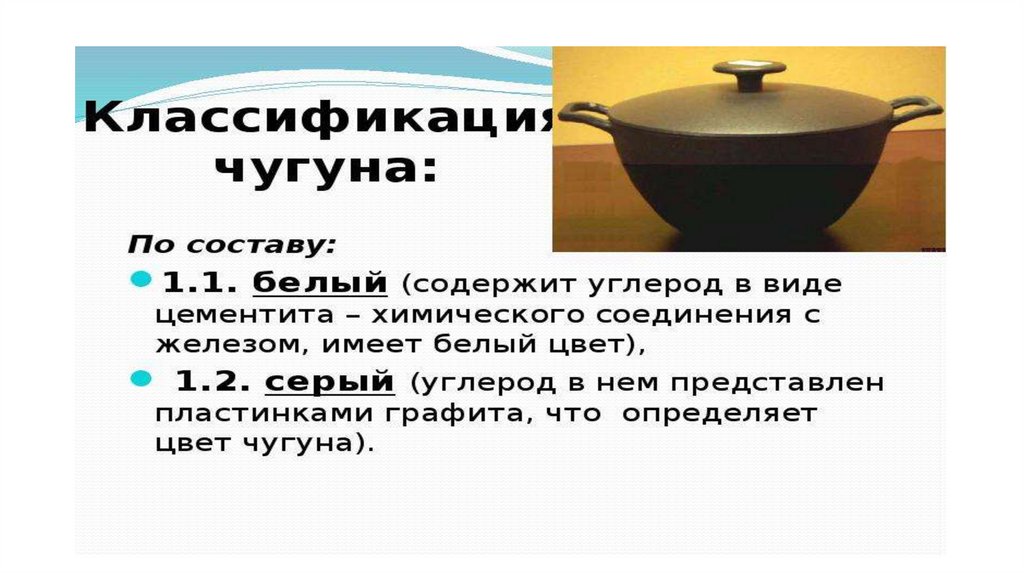 Классификация чугуна:

По составу:

1.1. белый (содержит углерод в виде цементита – химического соединения с железом, имеет белый цвет),

1.2. серый (углерод в нем представлен пластинками графита, что определяет цвет чугуна).